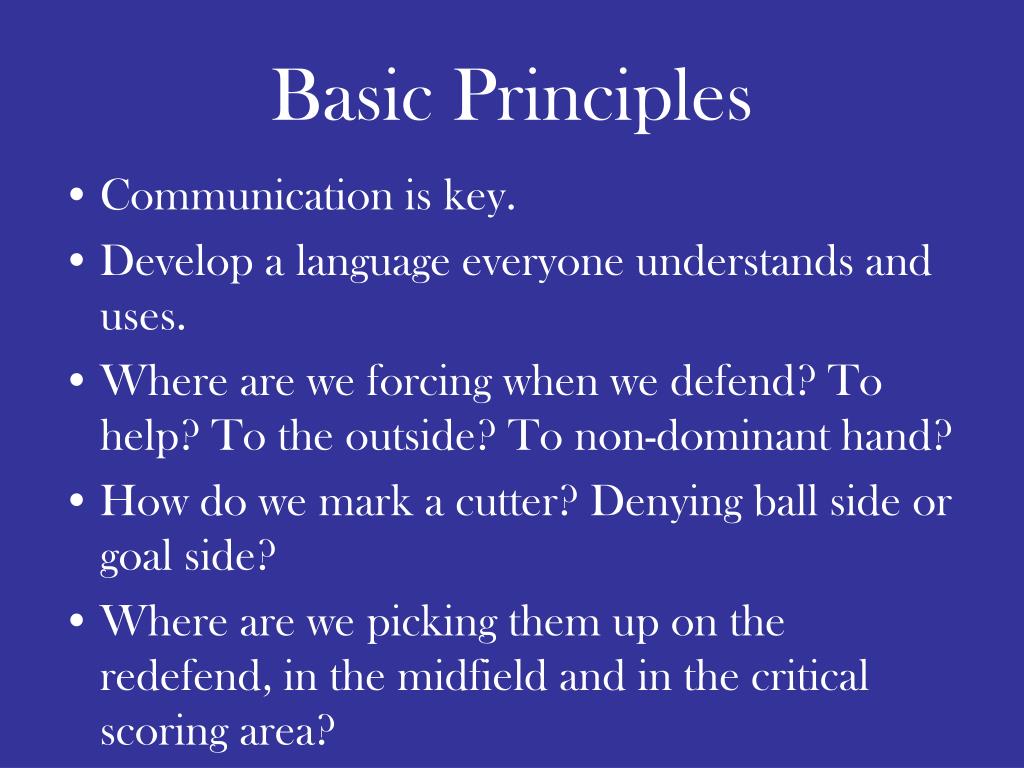 Basic Principles

• Communication is key.
• Develop a language everyone understands and uses.
• Where are we forcing when we defend? To help? To the outside? To non-dominant hand?
• How do we mark a cutter? Denying ball side or goal side?
• Where are we picking them up on the redefend, in the midfield and in the critical scoring area?